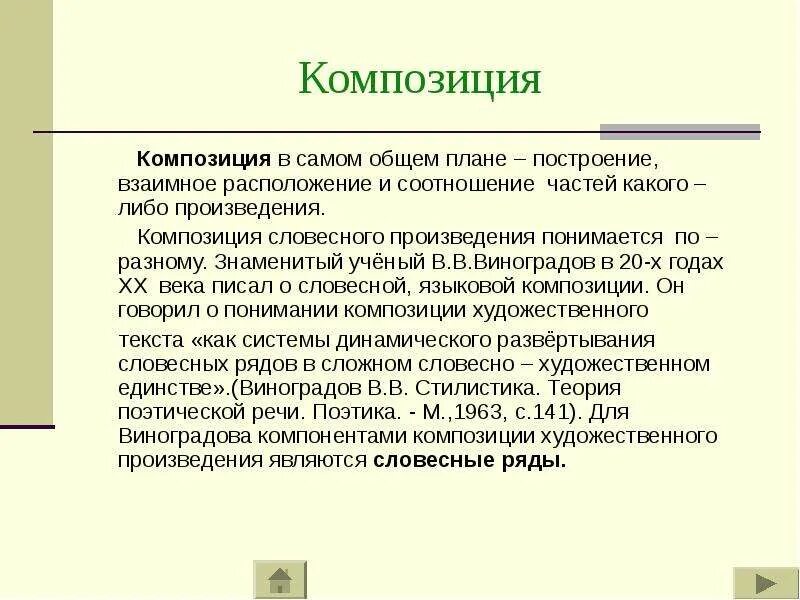 Композиция

Композиция в самом общем плане – построение, взаимное расположение и соотношение частей какого – либо произведения.

Композиция словесного произведения понимается по – разному. Знаменитый учёный В.В.Виноградов в 20-х годах XX века писал о словесной, языковой композиции. Он говорил о понимании композиции художественного

текста «как системы динамического развёртывания словесных рядов в сложном словесно – художественном единстве».(Виноградов В.В. Стилистика. Теория поэтической речи. Поэтика. - М.,1963, с.141). Для Виноградова компонентами композиции художественного произведения являются словесные ряды.